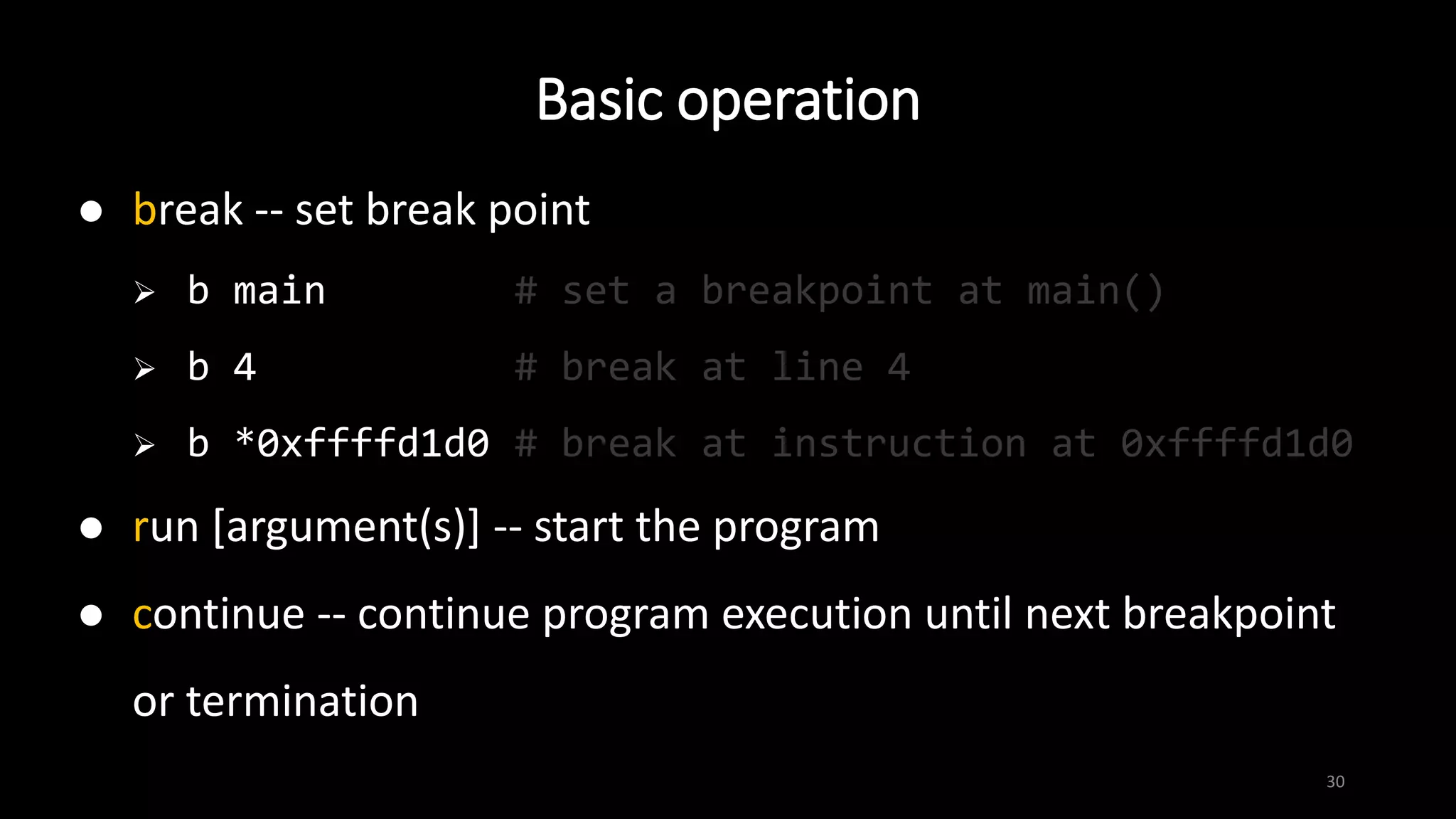 Basic operation

● break -- set break point

➢ b main # set a breakpoint at main()

➢ b 4 # break at line 4

➢ b *0xffffd1d0 # break at instruction at 0xffffd1d0

● run [argument(s)] -- start the program

● continue -- continue program execution until next breakpoint or termination

30